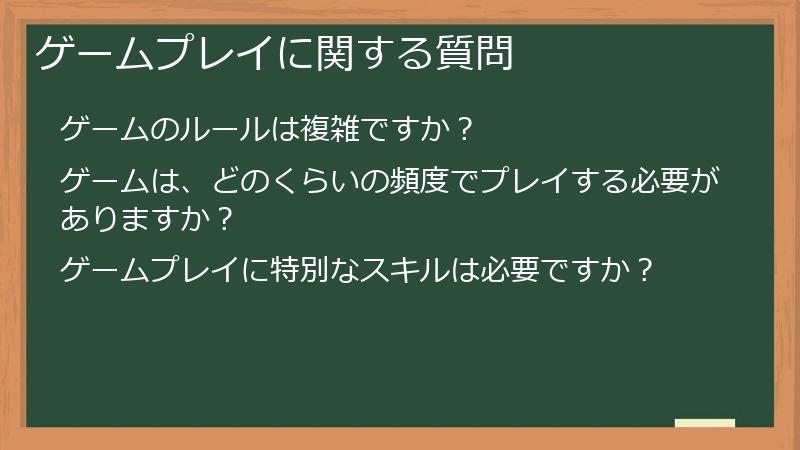 ゲームプレイに関する質問

ゲームのルールは複雑ですか？

ゲームは、どのくらいの頻度でプレイする必要がありますか？

ゲームプレイに特別なスキルは必要ですか？